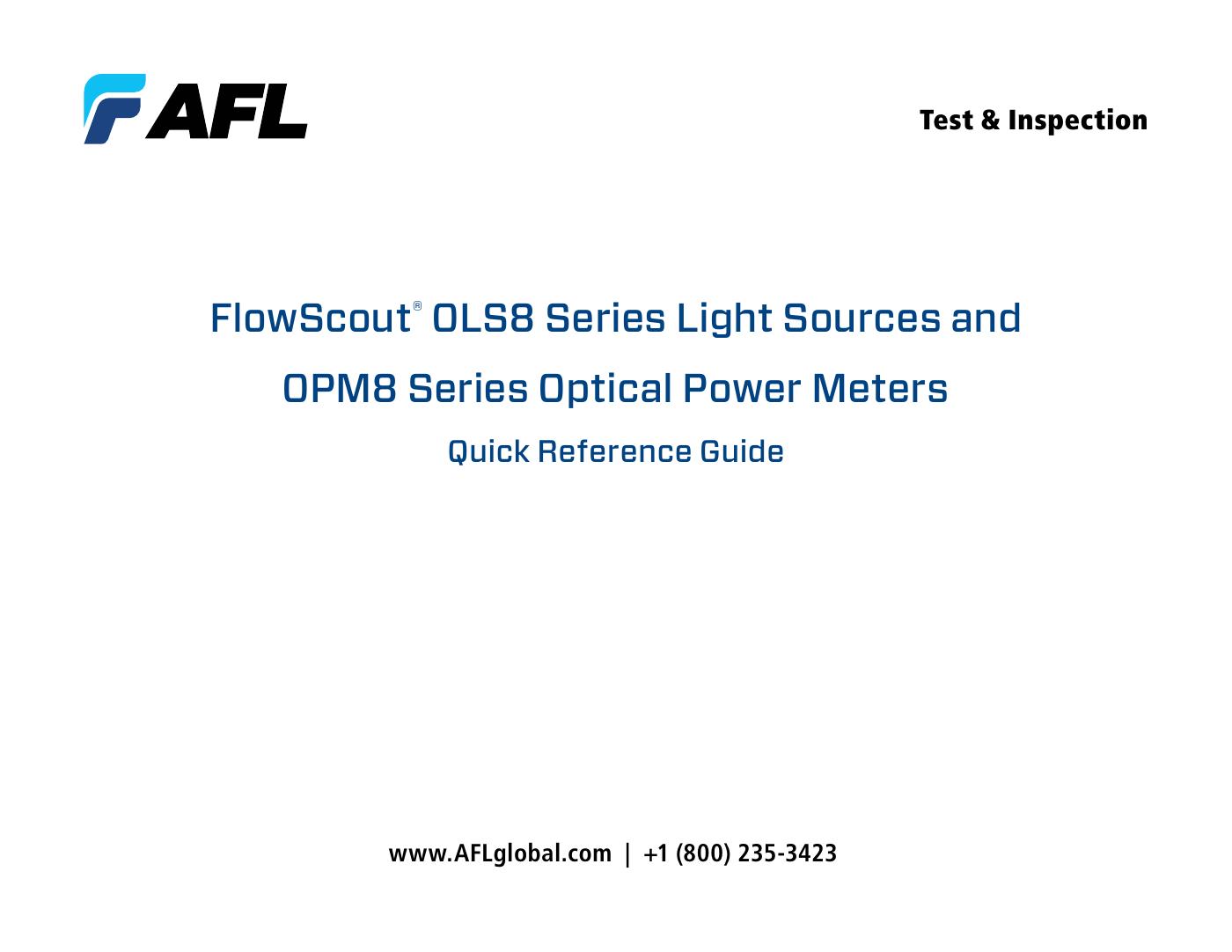 AFL

Test & Inspection

FlowScout® OLS8 Series Light Sources and

OPM8 Series Optical Power Meters

Quick Reference Guide

www.AFLglobal.com | +1 (800) 235-3423